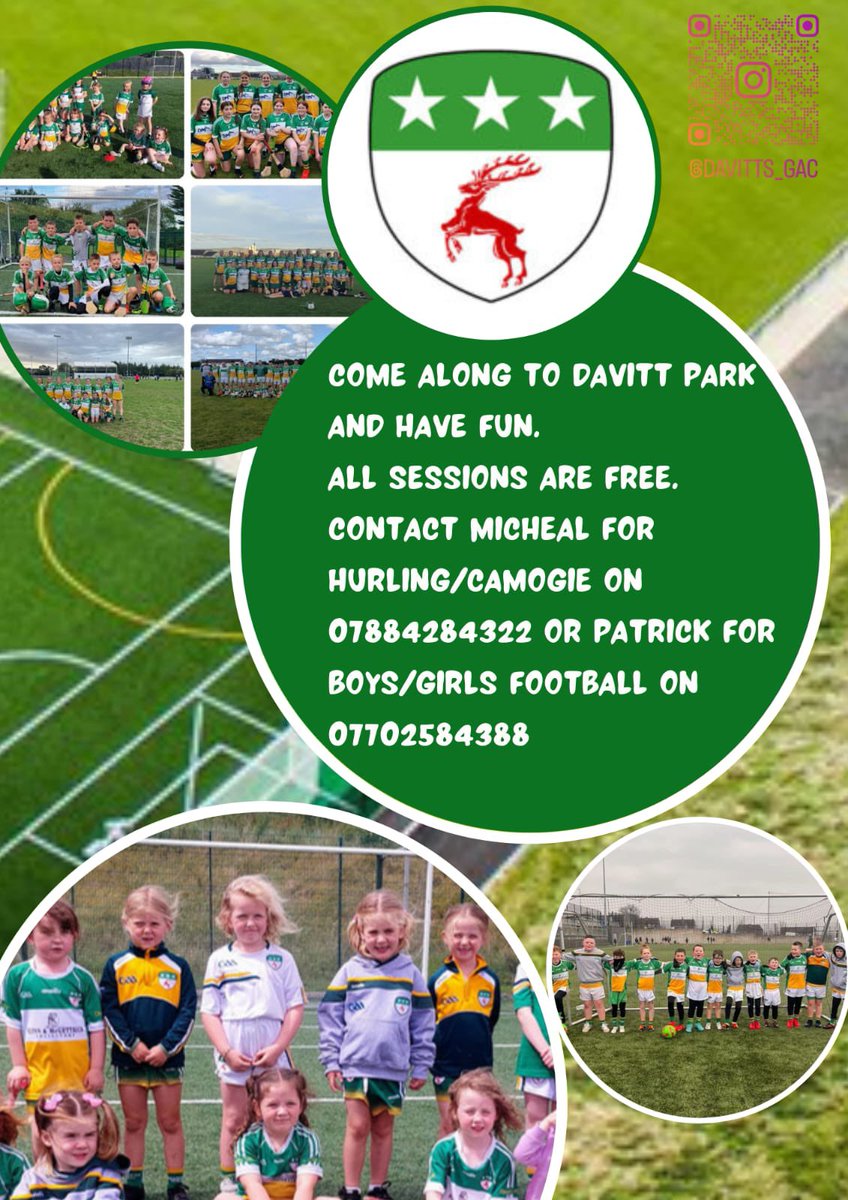 @DAVITTS_GAC

COME ALONG TO DAVITT PARK AND HAVE FUN.
ALL SESSIONS ARE FREE.
CONTACT MICHEAL FOR HURLING/CAMOGIE ON 07884284322 OR PATRICK FOR BOYS/GIRLS FOOTBALL ON 07702584388